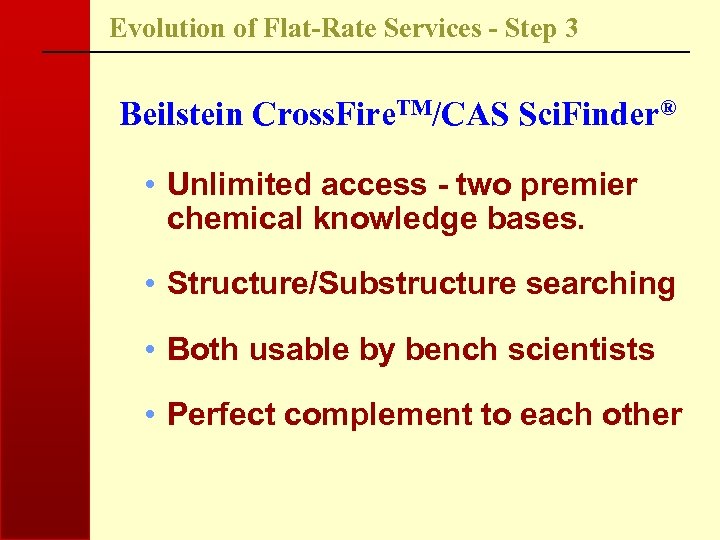 Evolution of Flat-Rate Services - Step 3

Beilstein CrossFire™/CAS SciFinder®

• Unlimited access - two premier chemical knowledge bases.

• Structure/Substructure searching

• Both usable by bench scientists

• Perfect complement to each other